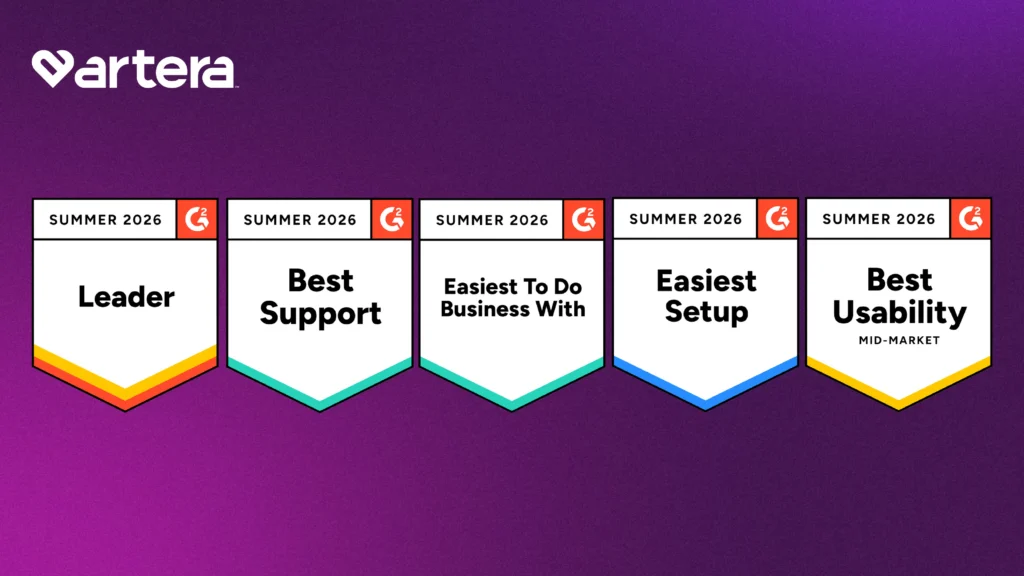 artera

SUMMER 2026 G2
Leader

SUMMER 2026 G2
Best Support

SUMMER 2026 G2
Easiest To Do Business With

SUMMER 2026 G2
Easiest Setup

SUMMER 2026 G2
Best Usability
MID-MARKET